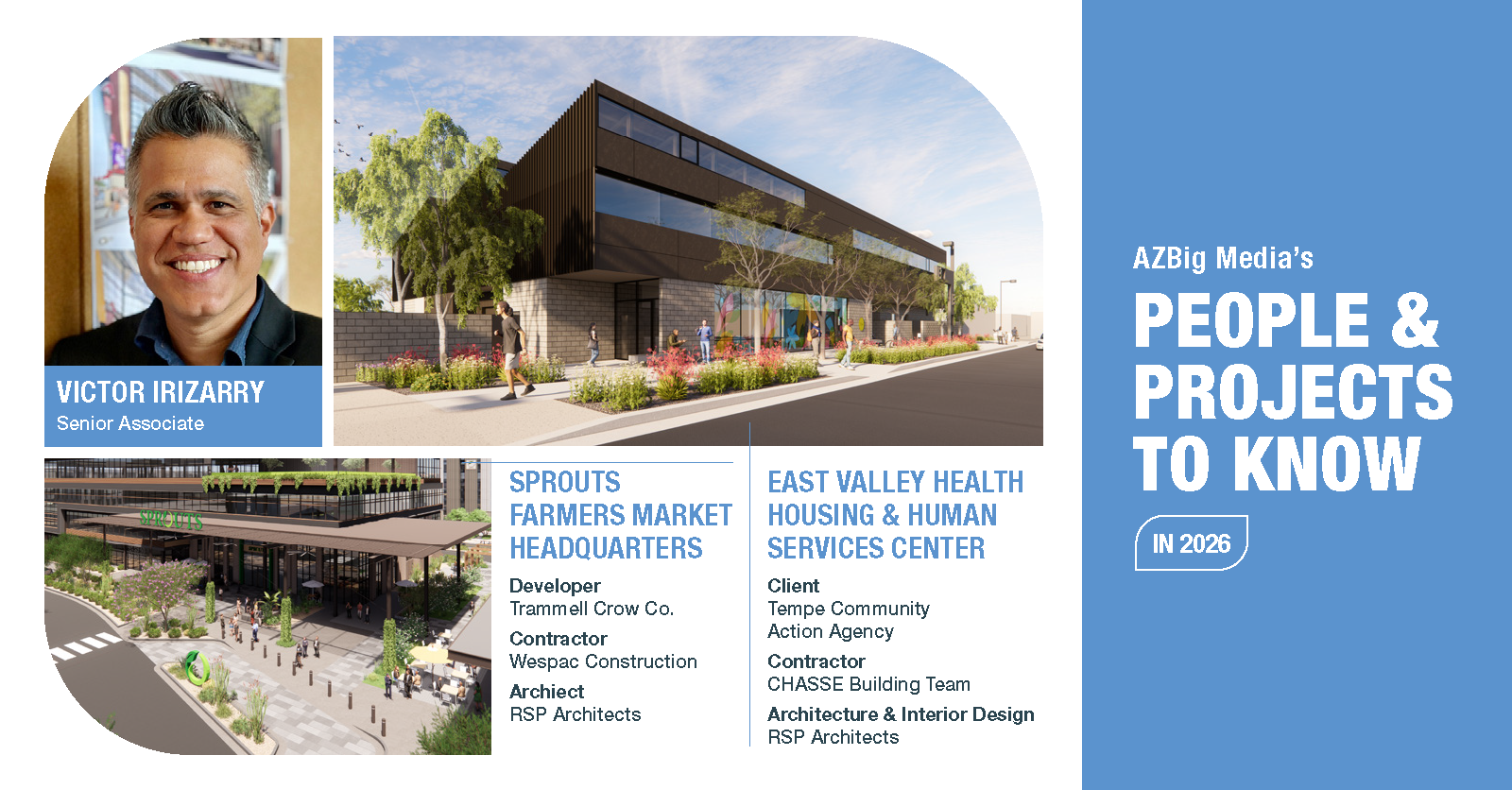 VICTOR IRIZARRY
Senior Associate

SPROUTS

SPROUTS FARMERS MARKET HEADQUARTERS

Developer
Trammell Crow Co.

Contractor
Wespac Construction

Archiect
RSP Architects

EAST VALLEY HEALTH HOUSING & HUMAN SERVICES CENTER

Client
Tempe Community Action Agency

Contractor
CHASSE Building Team

Architecture & Interior Design
RSP Architects

AZBig Media's

PEOPLE & PROJECTS TO KNOW

IN 2026